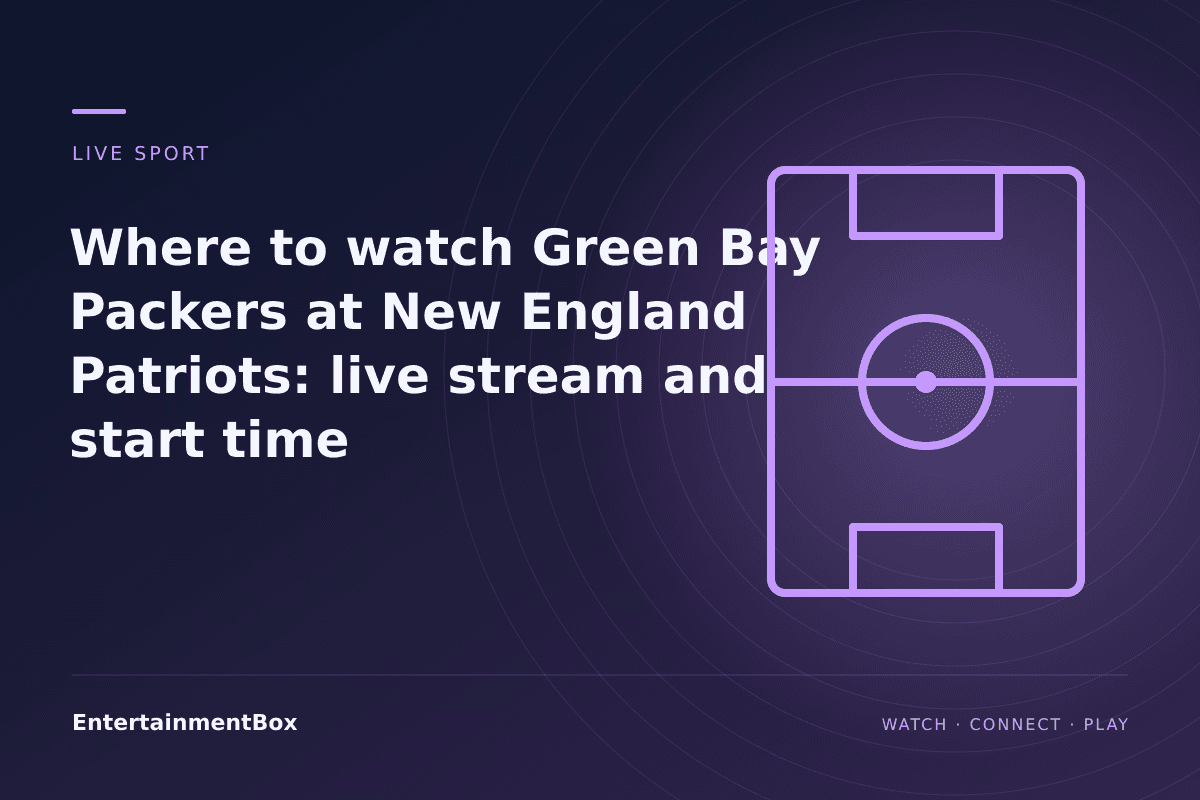 LIVE SPORT

Where to watch Green Bay Packers at New England Patriots: live stream and start time

EntertainmentBox

WATCH · CONNECT · PLAY